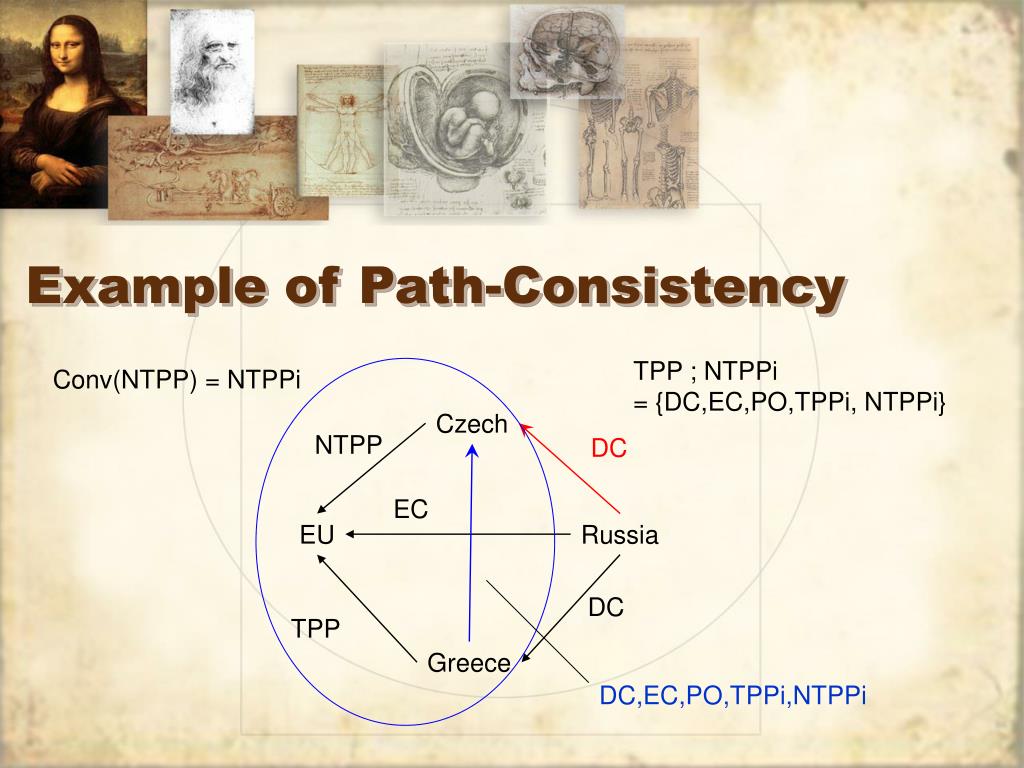 Example of Path-Consistency

Conv(NTPP) = NTPPi

TPP ; NTPPi
= {DC,EC,PO,TPPi, NTPPi}

Czech
NTPP
DC
EC
EU
Russia
DC
TPP
Greece
DC,EC,PO,TPPi,NTPPi